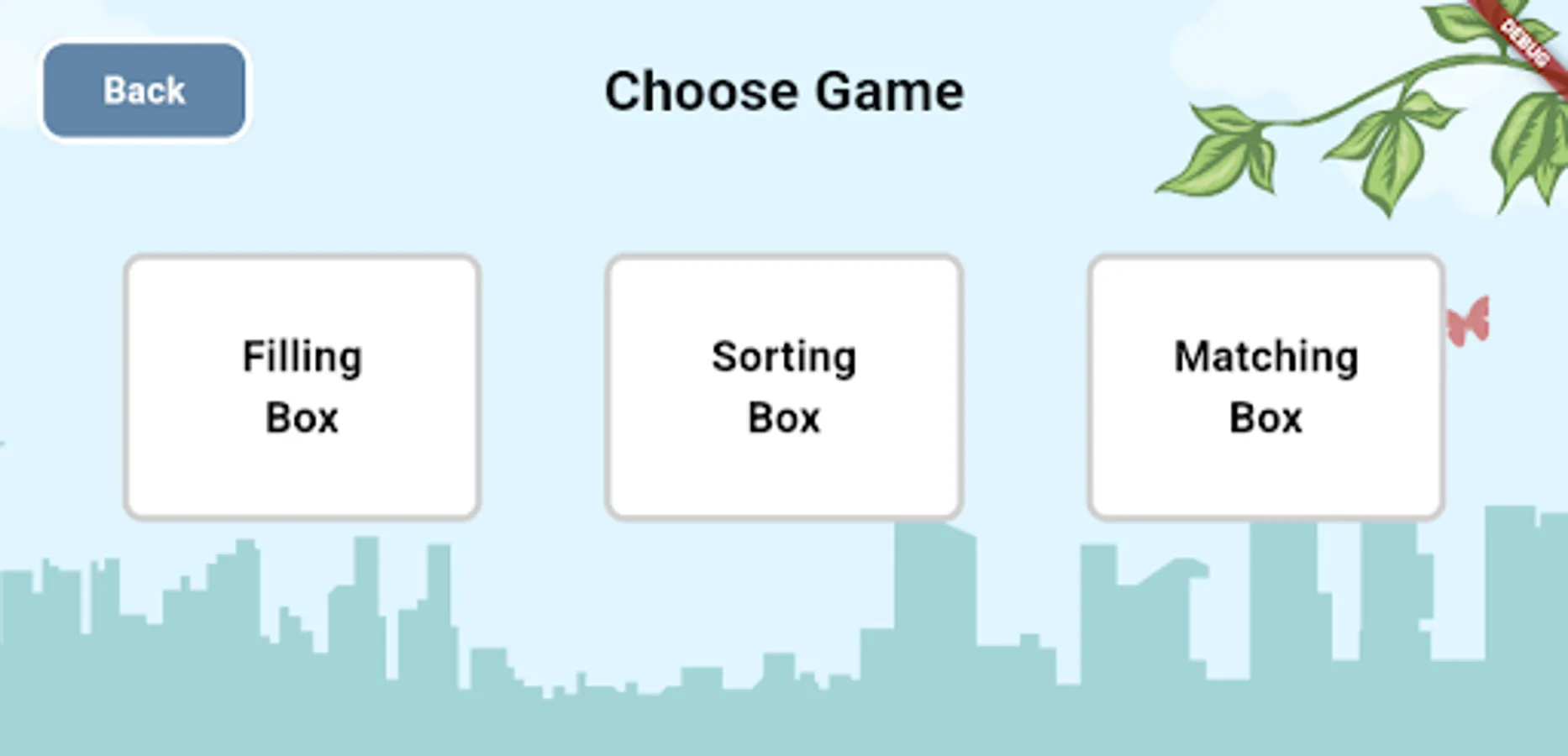 Back

Choose Game

DEBUG

Filling Box

Sorting Box

Matching Box